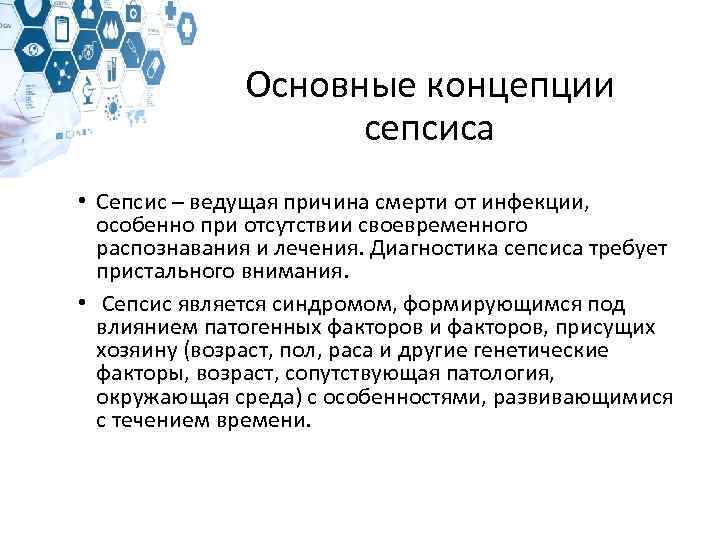 Основные концепции сепсиса

• Сепсис – ведущая причина смерти от инфекции, особенно при отсутствии своевременного распознавания и лечения. Диагностика сепсиса требует пристального внимания.

• Сепсис является синдромом, формирующимся под влиянием патогенных факторов и факторов, присущих хозяину (возраст, пол, раса и другие генетические факторы, возраст, сопутствующая патология, окружающая среда) с особенностями, развивающимися с течением времени.